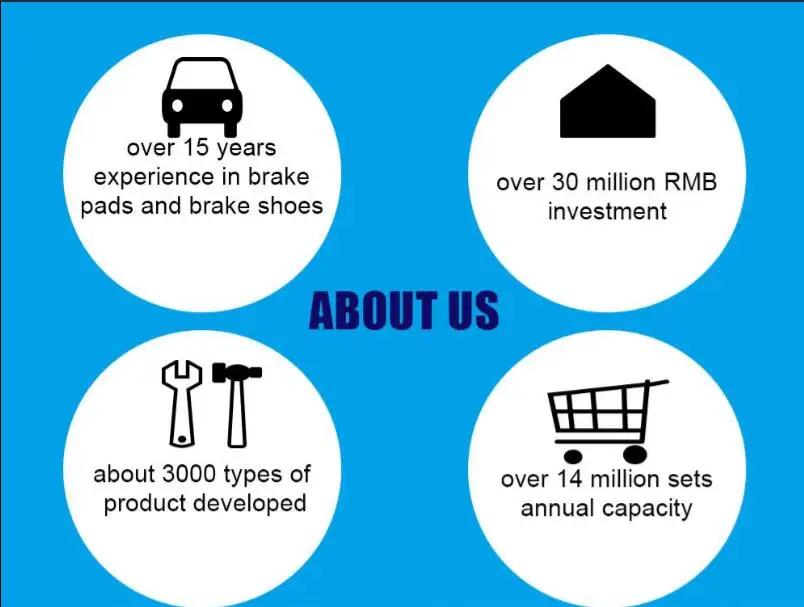 over 15 years experience in brake pads and brake shoes

over 30 million RMB investment

ABOUT US

about 3000 types of product developed

over 14 million sets annual capacity